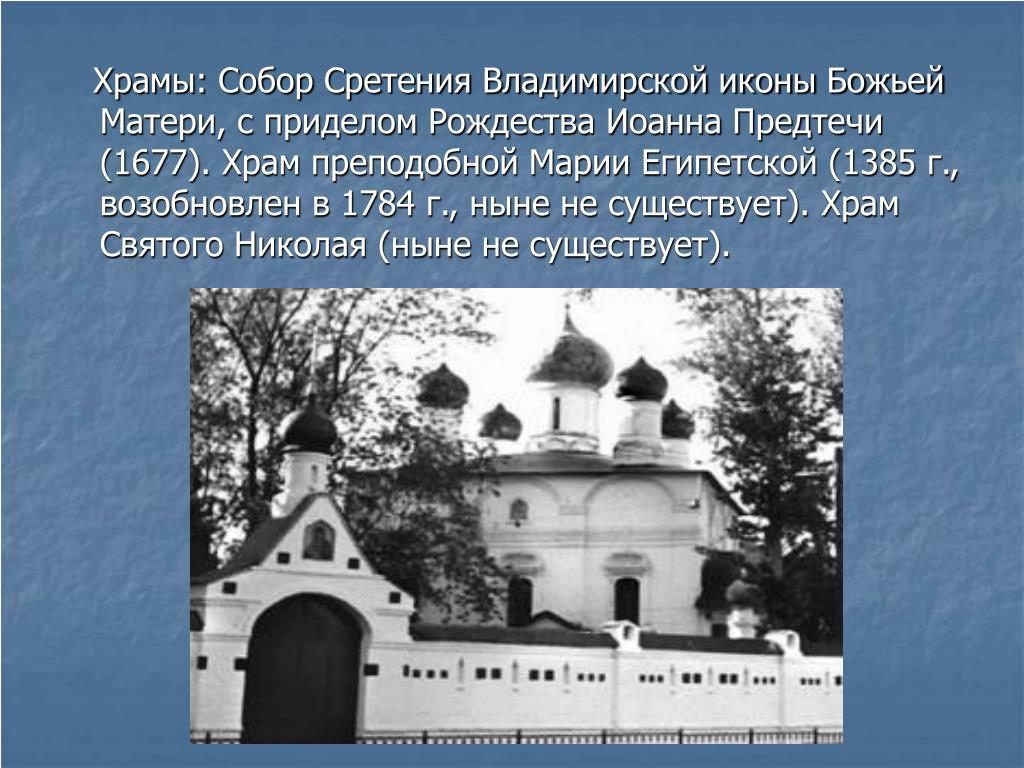 Храмы: Собор Сретения Владимирской иконы Божьей Матери, с приделом Рождества Иоанна Предтечи (1677). Храм преподобной Марии Египетской (1385 г., возобновлен в 1784 г., ныне не существует). Храм Святого Николая (ныне не существует).